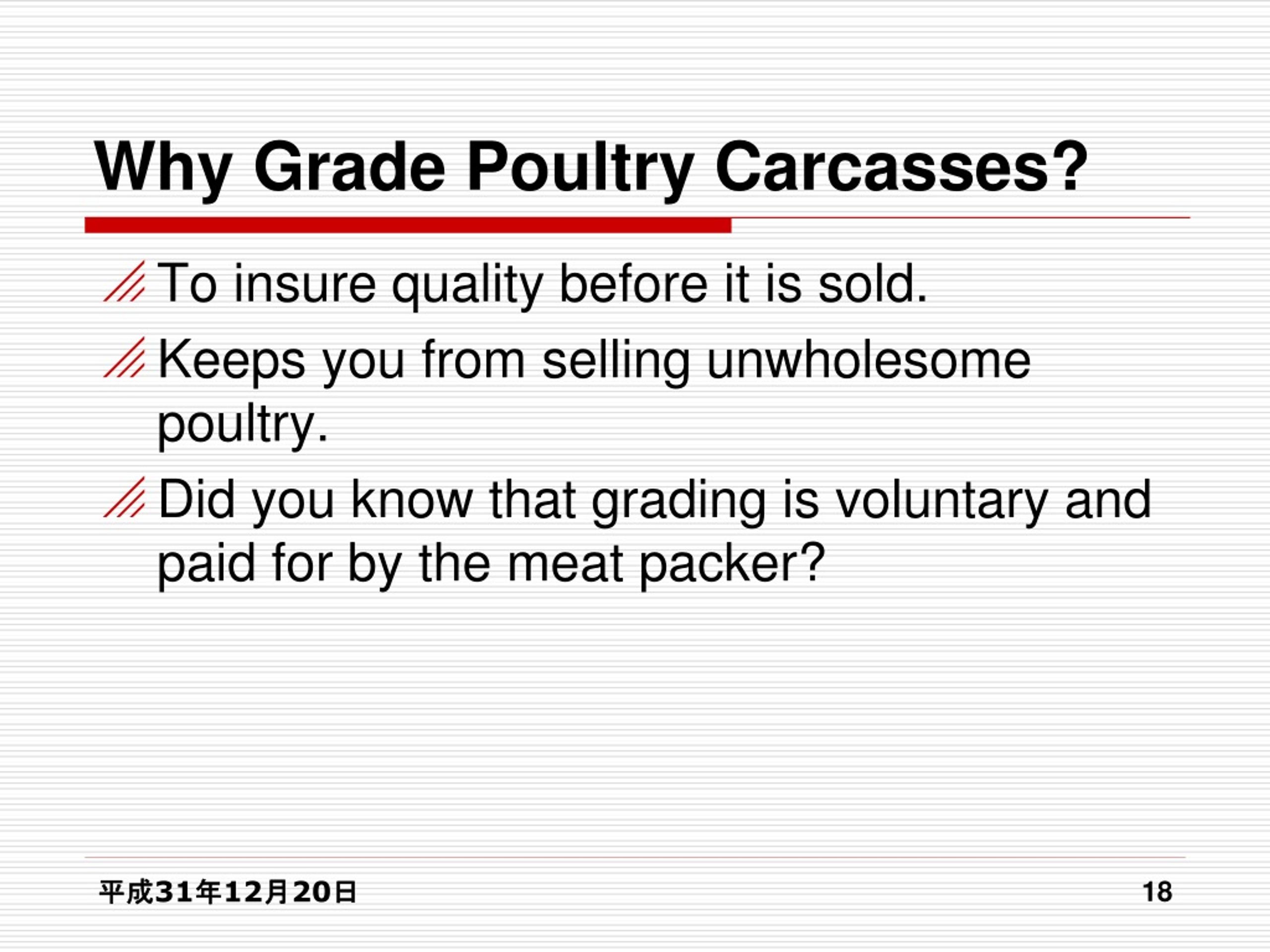 Why Grade Poultry Carcasses?

To insure quality before it is sold.

Keeps you from selling unwholesome poultry.

Did you know that grading is voluntary and paid for by the meat packer?

平成31年12月20日

18